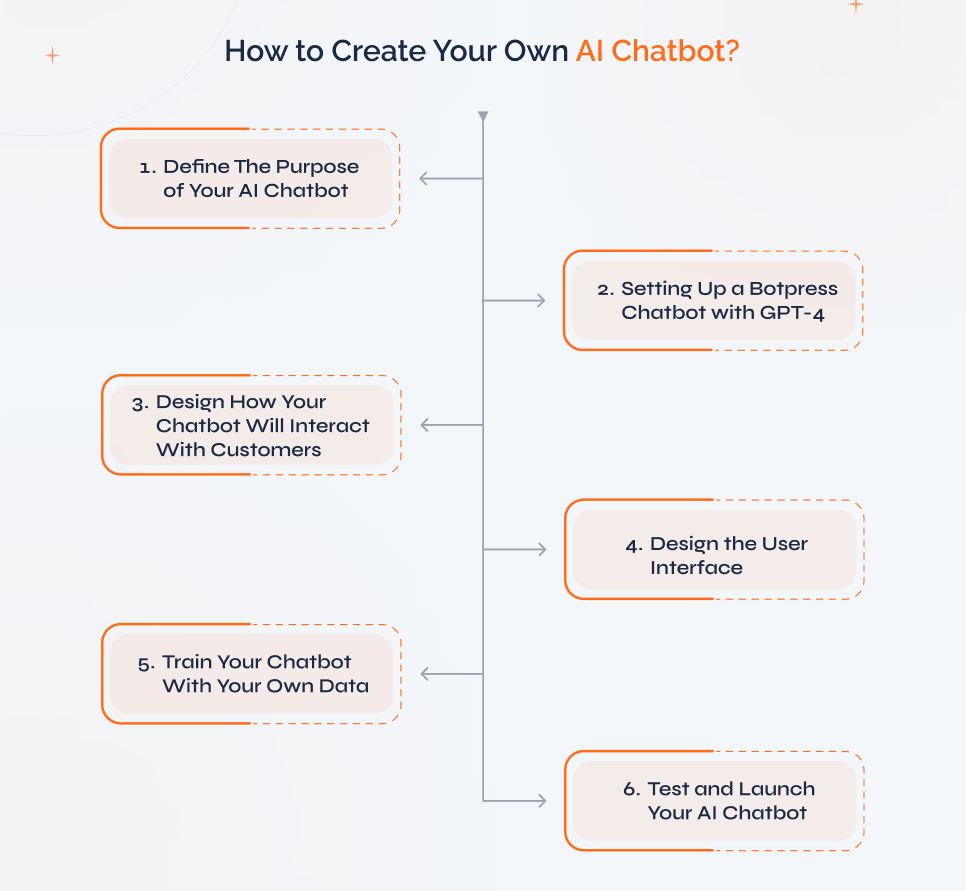 How to Create Your Own AI Chatbot?

1. Define The Purpose of Your AI Chatbot

2. Setting Up a Botpress Chatbot with GPT-4

3. Design How Your Chatbot Will Interact With Customers

4. Design the User Interface

5. Train Your Chatbot With Your Own Data

6. Test and Launch Your AI Chatbot